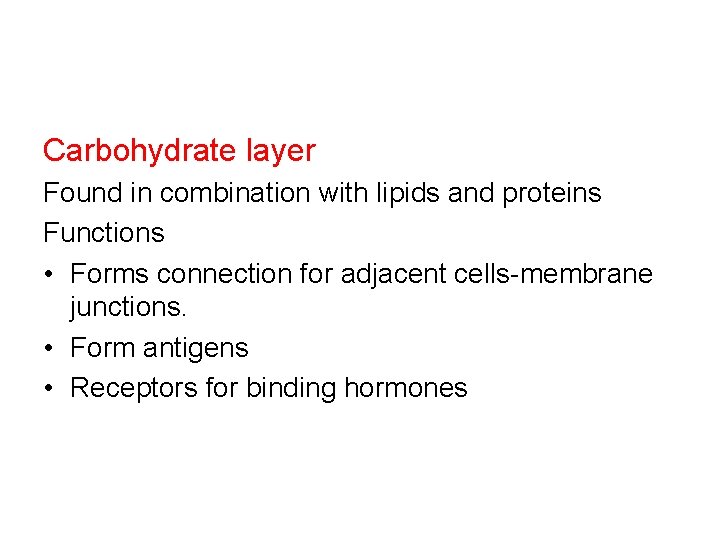 Carbohydrate layer

Found in combination with lipids and proteins

Functions

• Forms connection for adjacent cells-membrane junctions.
• Form antigens
• Receptors for binding hormones